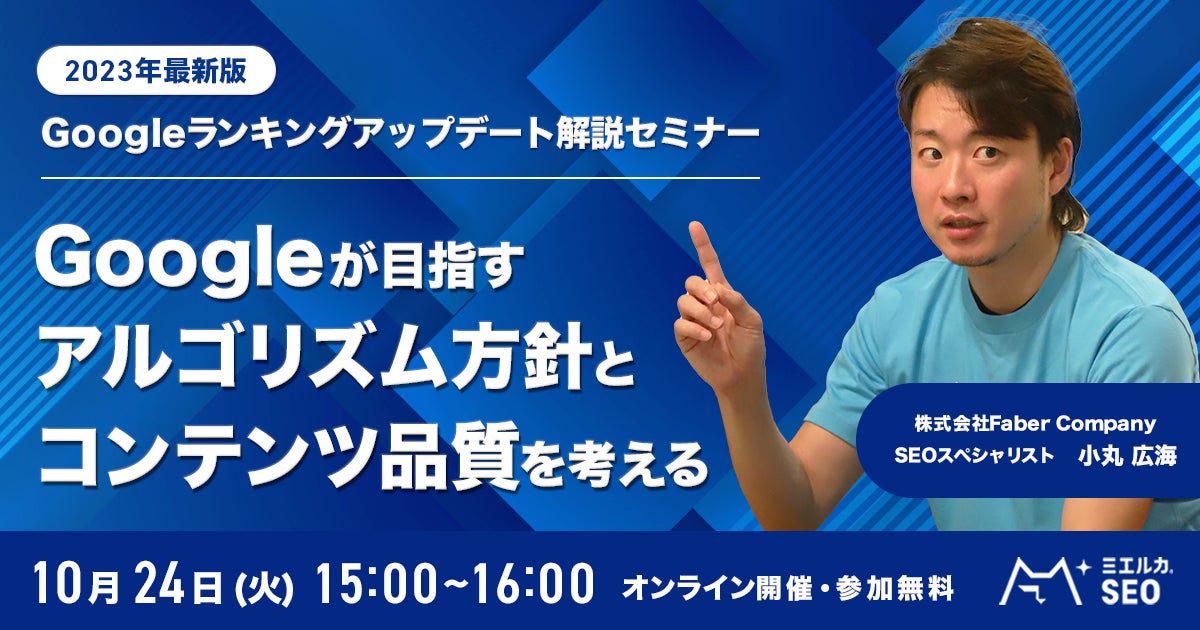 2023年最新版

Googleランキングアップデート解説セミナー

Googleが目指す
アルゴリズム方針と
コンテンツ品質を考える

株式会社Faber Company
SEOスペシャリスト　小丸 広海

10月24日(火) 15:00~16:00 オンライン開催・参加無料

ミエルカ SEO